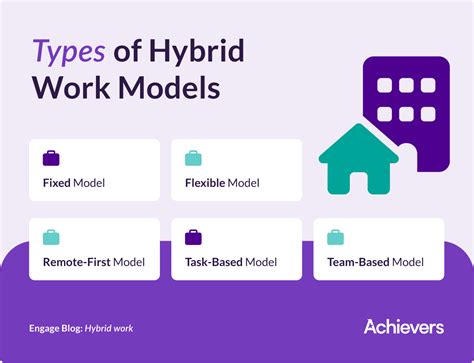 Types of Hybrid Work Models

Fixed Model

Flexible Model

Remote-First Model

Task-Based Model

Team-Based Model

Engage Blog: Hybrid work

Achievers